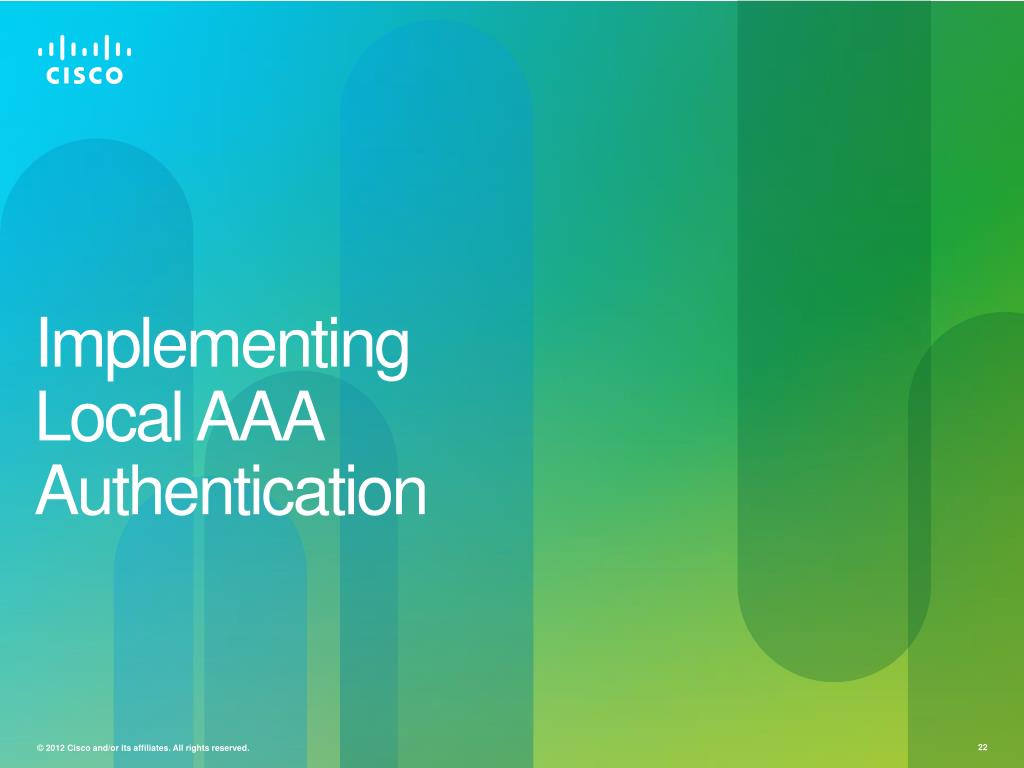 CISCO

Implementing Local AAA Authentication

© 2012 Cisco and/or its affiliates. All rights reserved.

22